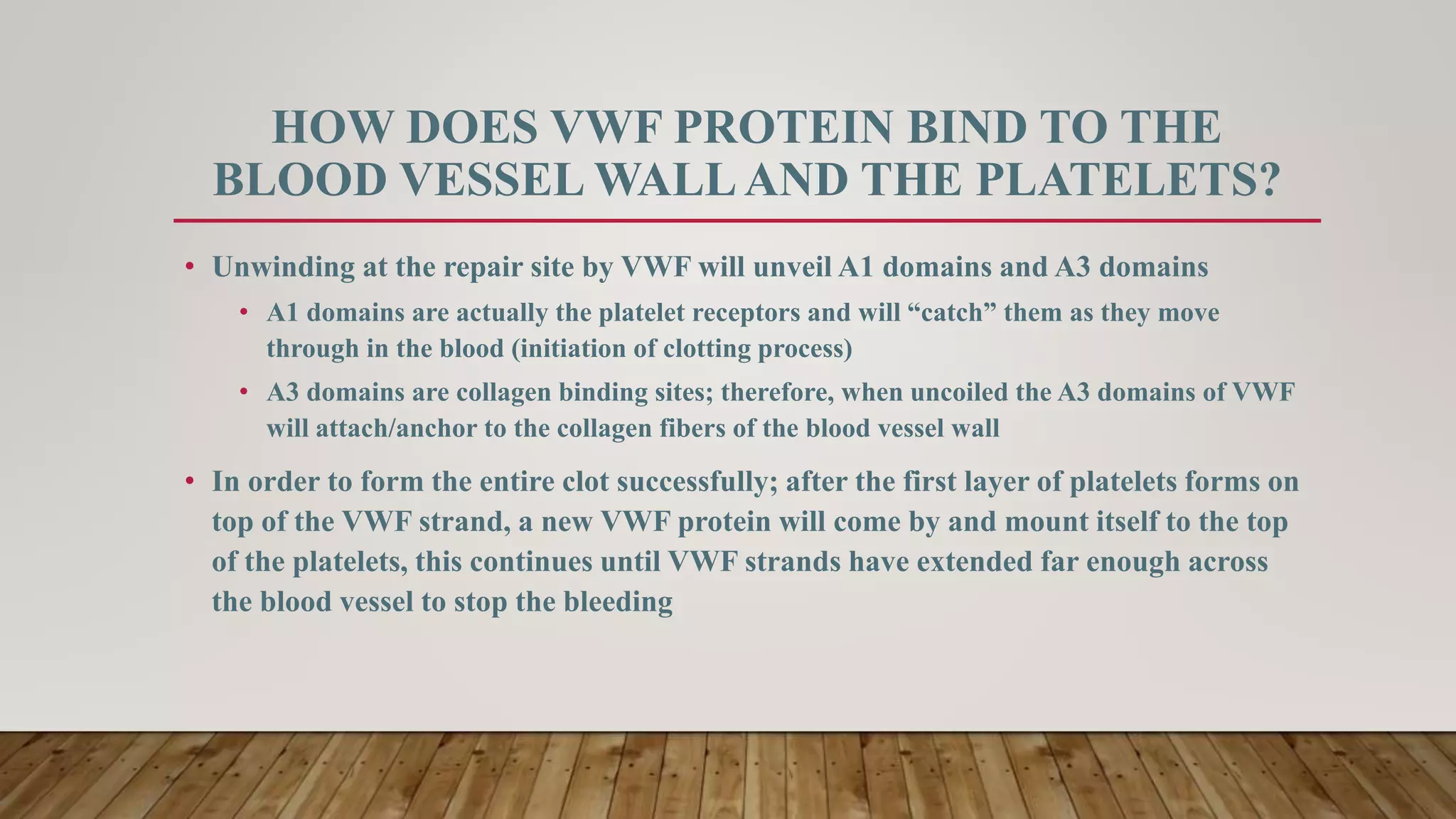 HOW DOES VWF PROTEIN BIND TO THE BLOOD VESSEL WALL AND THE PLATELETS?

• Unwinding at the repair site by VWF will unveil A1 domains and A3 domains
  • A1 domains are actually the platelet receptors and will “catch” them as they move through in the blood (initiation of clotting process)
  • A3 domains are collagen binding sites; therefore, when uncoiled the A3 domains of VWF will attach/anchor to the collagen fibers of the blood vessel wall
• In order to form the entire clot successfully; after the first layer of platelets forms on top of the VWF strand, a new VWF protein will come by and mount itself to the top of the platelets, this continues until VWF strands have extended far enough across the blood vessel to stop the bleeding